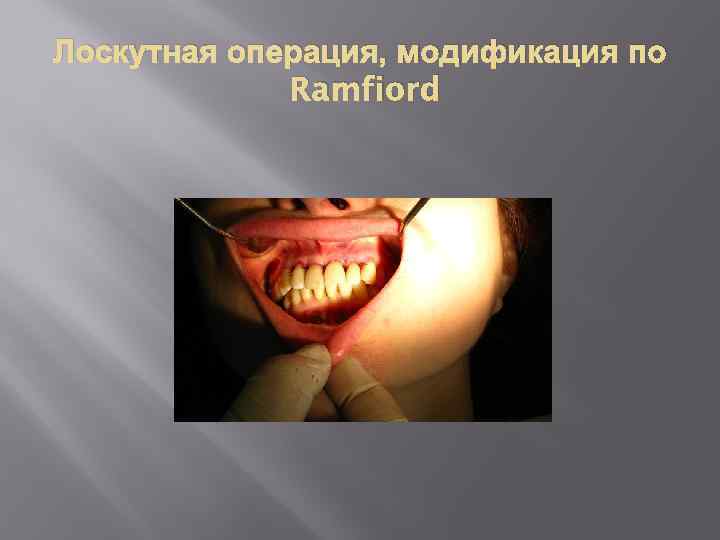 Лоскутная операция, модификация по Ramfiord